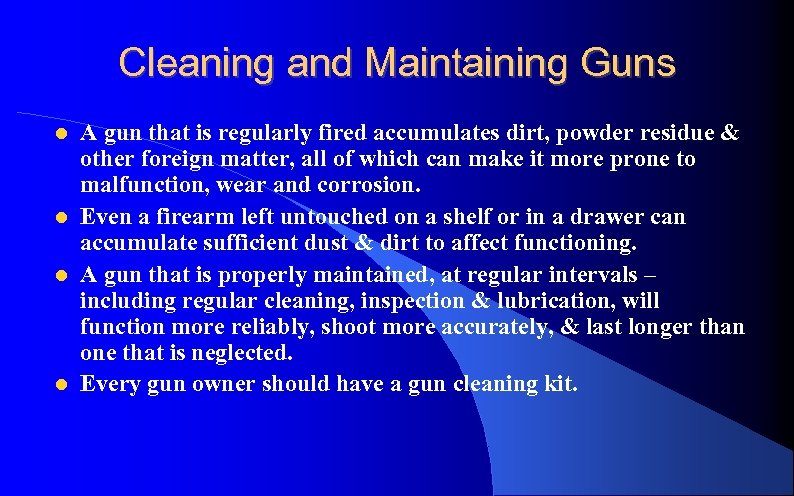 Cleaning and Maintaining Guns

- A gun that is regularly fired accumulates dirt, powder residue & other foreign matter, all of which can make it more prone to malfunction, wear and corrosion.
- Even a firearm left untouched on a shelf or in a drawer can accumulate sufficient dust & dirt to affect functioning.
- A gun that is properly maintained, at regular intervals – including regular cleaning, inspection & lubrication, will function more reliably, shoot more accurately, & last longer than one that is neglected.
- Every gun owner should have a gun cleaning kit.